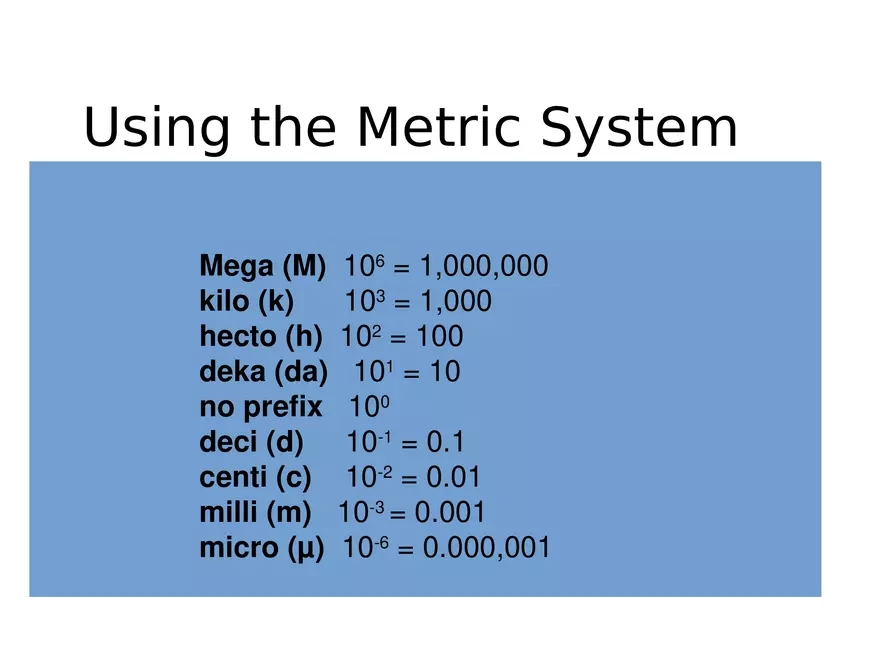 Using the Metric System

Mega (M) $10^6 = 1,000,000$
kilo (k) $10^3 = 1,000$
hecto (h) $10^2 = 100$
deka (da) $10^1 = 10$
no prefix $10^0$
deci (d) $10^{-1} = 0.1$
centi (c) $10^{-2} = 0.01$
milli (m) $10^{-3} = 0.001$
micro (μ) $10^{-6} = 0.000,001$